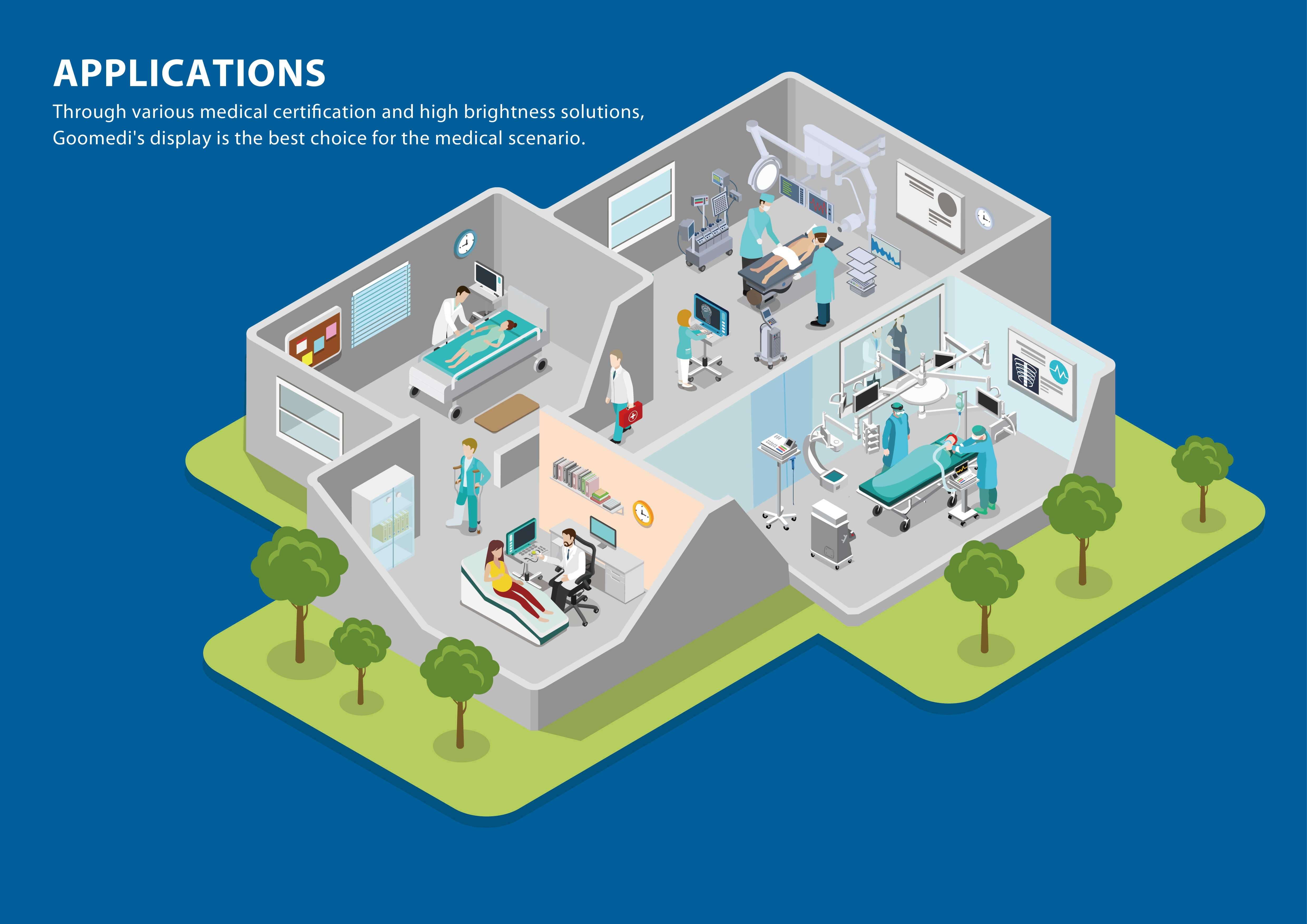 APPLICATIONS

Through various medical certification and high brightness solutions, Goomedi's display is the best choice for the medical scenario.